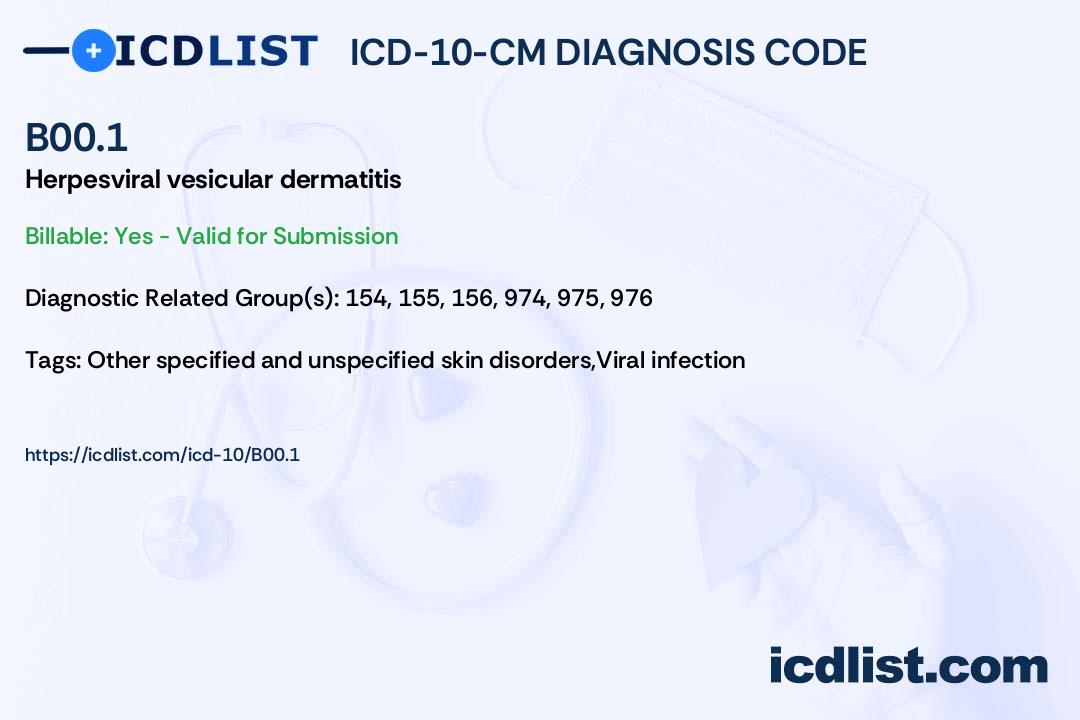 ICDLIST ICD-10-CM DIAGNOSIS CODE

B00.1

Herpesviral vesicular dermatitis

Billable: Yes - Valid for Submission

Diagnostic Related Group(s): 154, 155, 156, 974, 975, 976

Tags: Other specified and unspecified skin disorders,Viral infection

https://icdlist.com/icd-10/B00.1

icdlist.com